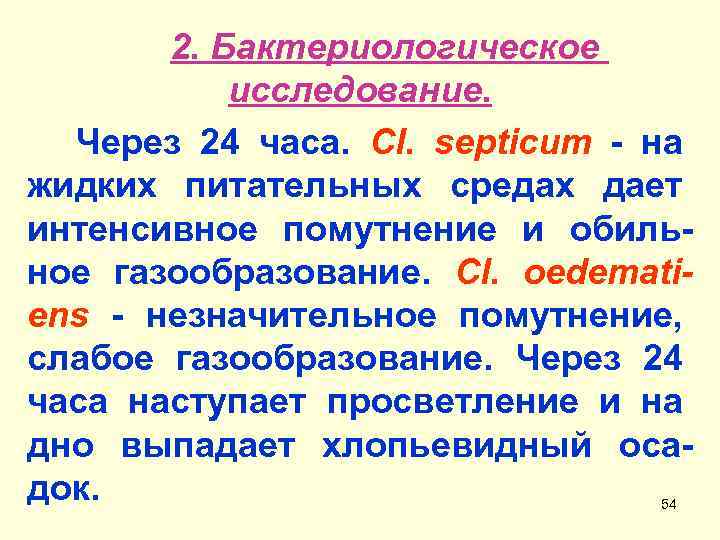 2. Бактериологическое исследование.

Через 24 часа. Cl. septicum - на жидких питательных средах дает интенсивное помутнение и обильное газообразование. Cl. oedematiens - незначительное помутнение, слабое газообразование. Через 24 часа наступает просветление и на дно выпадает хлопьевидный осадок.

54